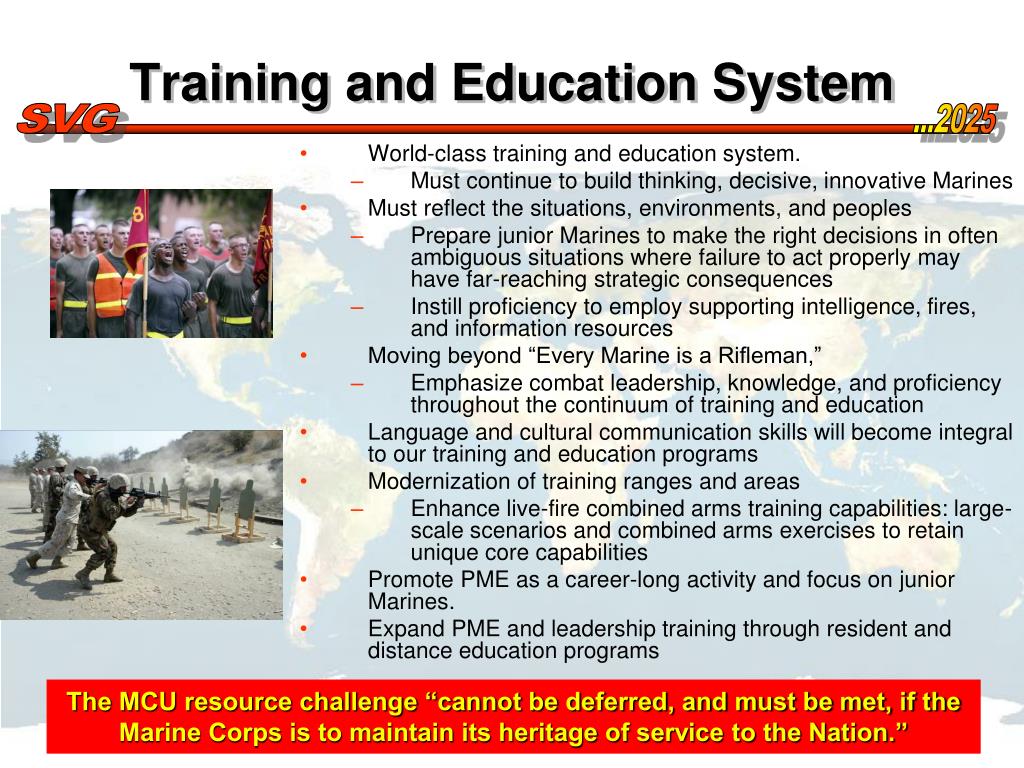 Training and Education System

SVG

...2025

• World-class training and education system.
– Must continue to build thinking, decisive, innovative Marines
• Must reflect the situations, environments, and peoples
– Prepare junior Marines to make the right decisions in often ambiguous situations where failure to act properly may have far-reaching strategic consequences
– Instill proficiency to employ supporting intelligence, fires, and information resources
• Moving beyond “Every Marine is a Rifleman,”
– Emphasize combat leadership, knowledge, and proficiency throughout the continuum of training and education
• Language and cultural communication skills will become integral to our training and education programs
• Modernization of training ranges and areas
– Enhance live-fire combined arms training capabilities: large-scale scenarios and combined arms exercises to retain unique core capabilities
• Promote PME as a career-long activity and focus on junior Marines.
• Expand PME and leadership training through resident and distance education programs

The MCU resource challenge “cannot be deferred, and must be met, if the Marine Corps is to maintain its heritage of service to the Nation.”